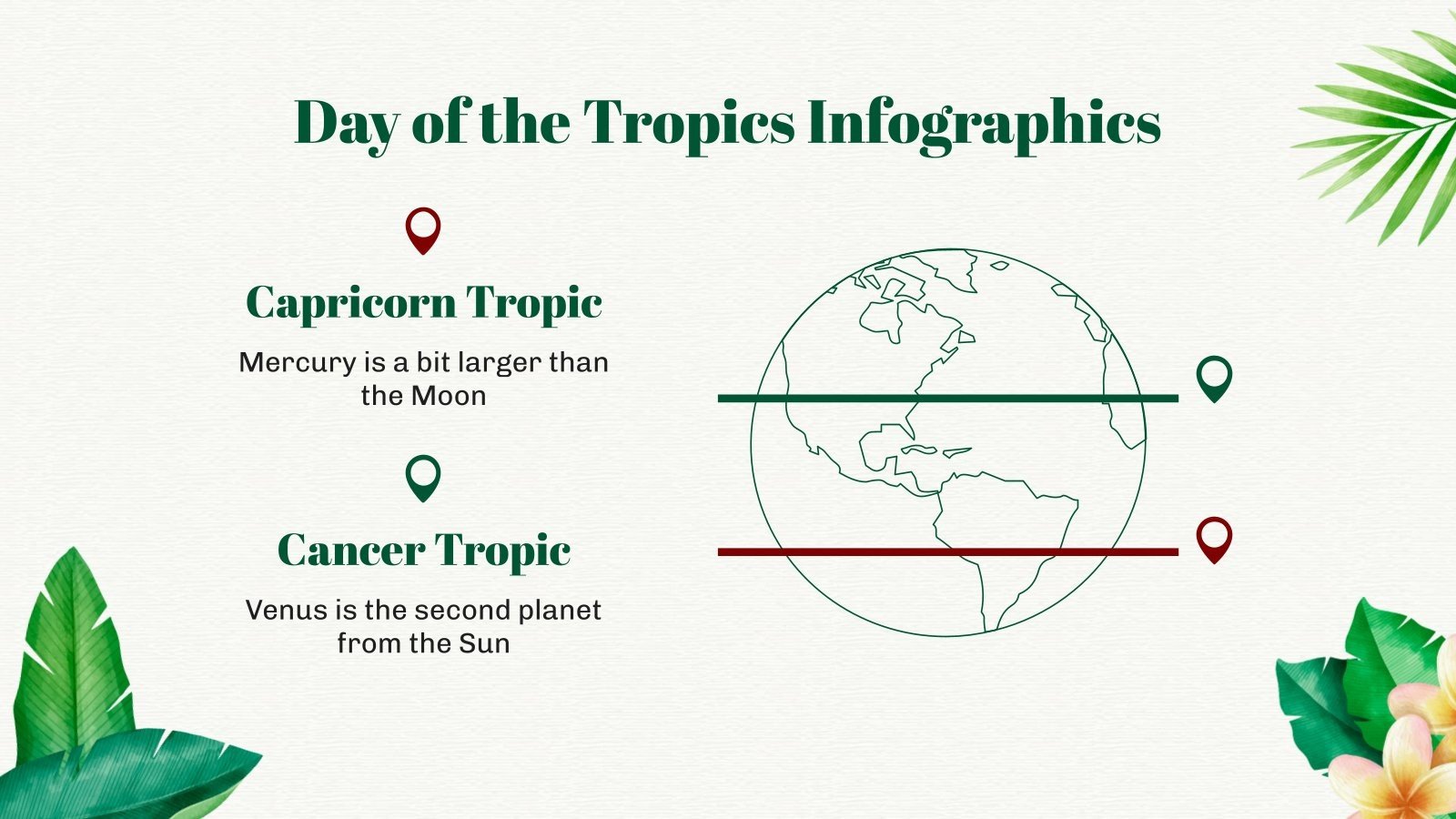 Day of the Tropics Infographics

Capricorn Tropic

Mercury is a bit larger than the Moon

Cancer Tropic

Venus is the second planet from the Sun